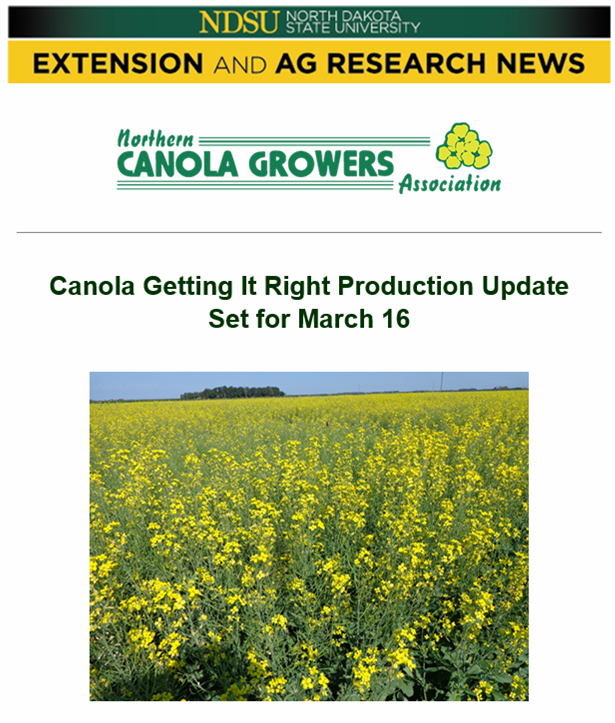 NDSU NORTH DAKOTA STATE UNIVERSITY

EXTENSION AND AG RESEARCH NEWS

Northern CANOLA GROWERS Association

Canola Getting It Right Production Update Set for March 16